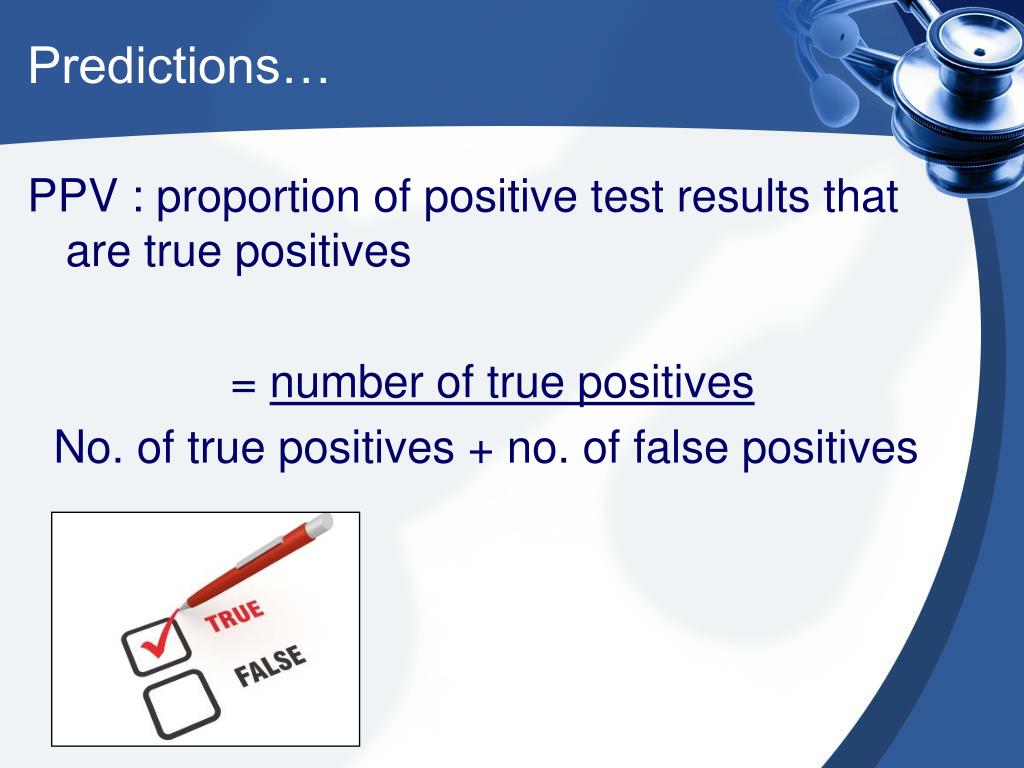 Predictions…

PPV : proportion of positive test results that are true positives

= number of true positives
No. of true positives + no. of false positives

TRUE
FALSE